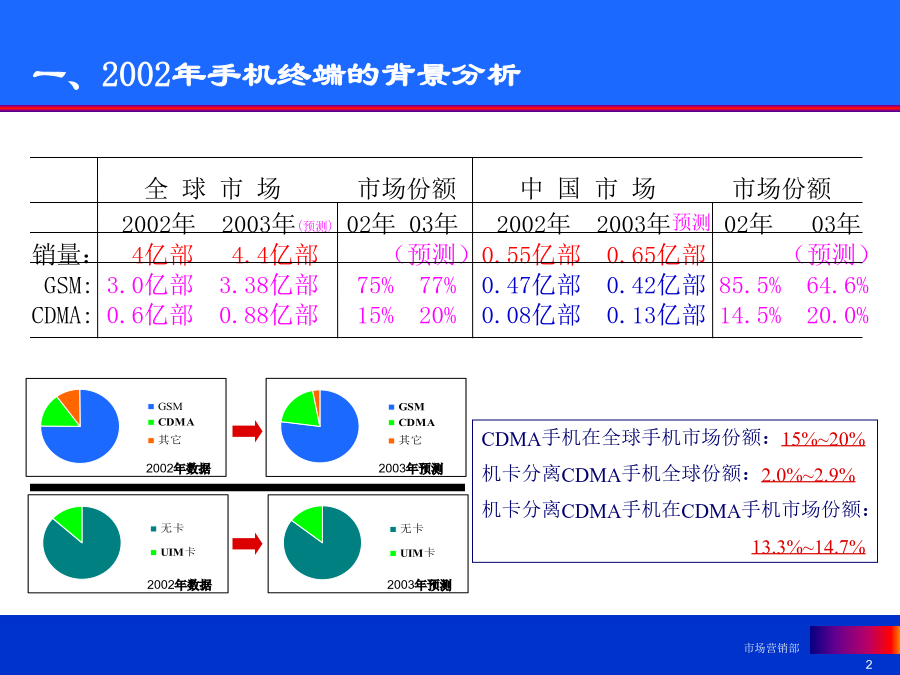 一、2002年手机终端的背景分析

| | 全 球 市 场 | | 市场份额 | | 中 国 市 场 | | 市场份额 | |
|---|---|---|---|---|---|---|---|---|
| | 2002年 | 2003年(预测) | 02年 | 03年 | 2002年 | 2003年预测 | 02年 | 03年 |
| 销量: | 4亿部 | 4.4亿部 | | (预测) | 0.55亿部 | 0.65亿部 | | (预测) |
| GSM: | 3.0亿部 | 3.38亿部 | 75% | 77% | 0.47亿部 | 0.42亿部 | 85.5% | 64.6% |
| CDMA: | 0.6亿部 | 0.88亿部 | 15% | 20% | 0.08亿部 | 0.13亿部 | 14.5% | 20.0% |

GSM
CDMA
其它
2002年数据

GSM
CDMA
其它
2003年预测

无卡
UIM卡
2002年数据

无卡
UIM卡
2003年预测

CDMA手机在全球手机市场份额:15%~20%
机卡分离CDMA手机全球份额:2.0%~2.9%
机卡分离CDMA手机在CDMA手机市场份额:13.3%~14.7%

市场营销部
2